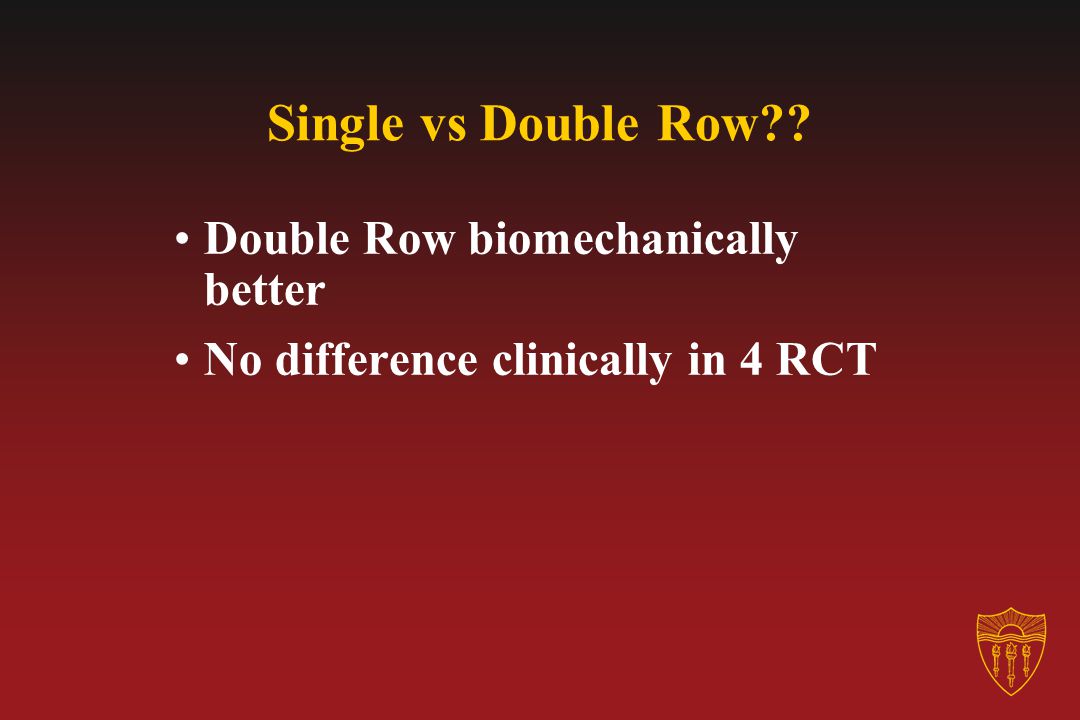 Single vs Double Row??

• Double Row biomechanically better
• No difference clinically in 4 RCT